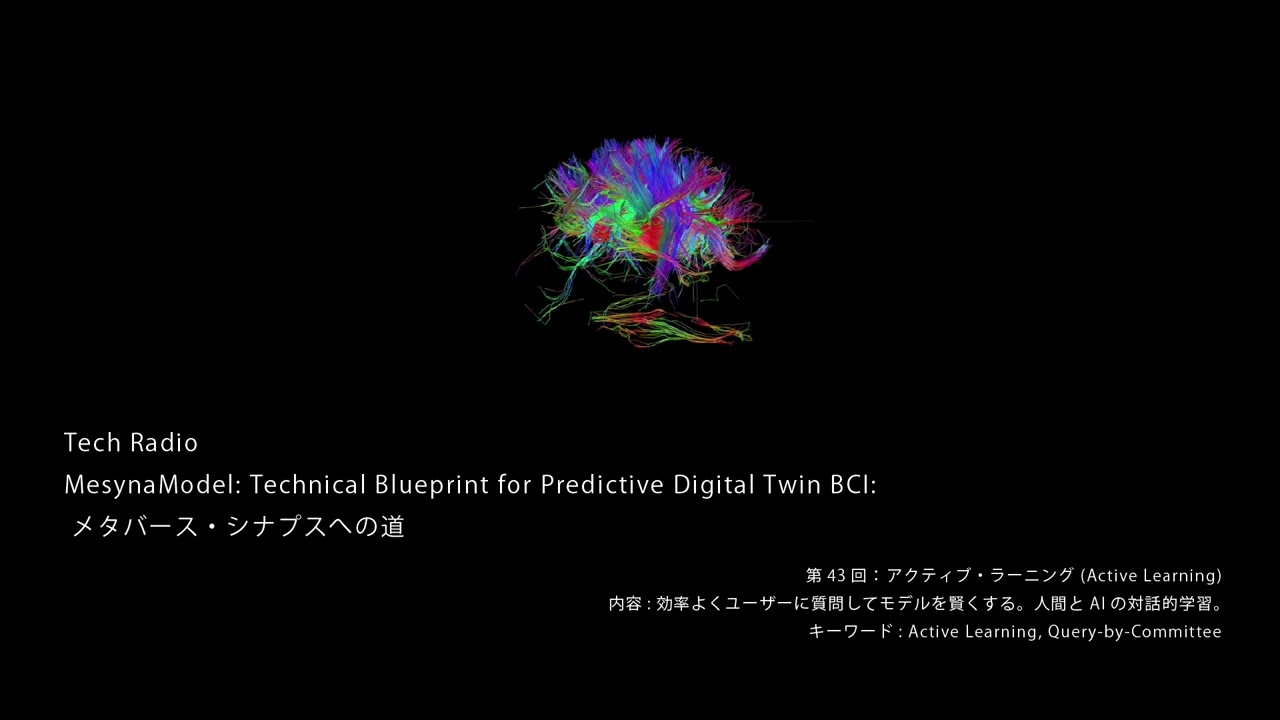 Tech Radio
MesynaModel: Technical Blueprint for Predictive Digital Twin BCI:
メタバース・シナプスへの道

第 43 回：アクティブ・ラーニング (Active Learning)
内容 : 効率よくユーザーに質問してモデルを賢くする。人間と AI の対話的学習。
キーワード : Active Learning, Query-by-Committee